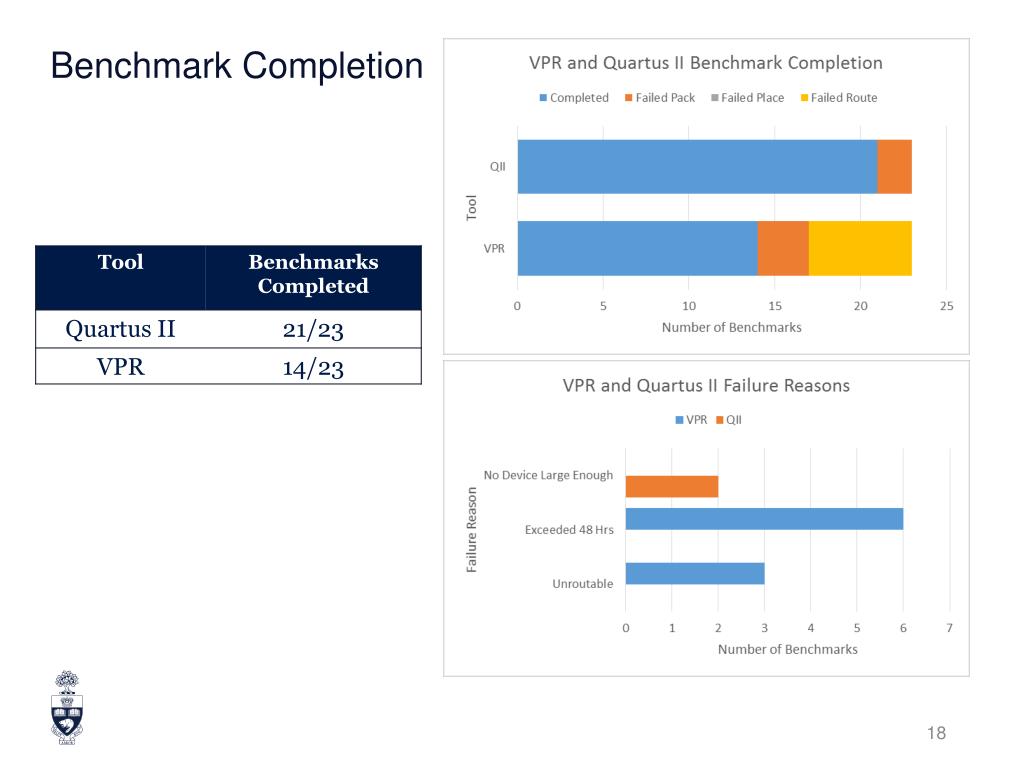 Benchmark Completion

| Tool | Benchmarks Completed |
|---|---|
| Quartus II | 21/23 |
| VPR | 14/23 |

VPR and Quartus II Benchmark Completion

Completed Failed Pack Failed Place Failed Route

Tool

QII

VPR

0 5 10 15 20 25

Number of Benchmarks

VPR and Quartus II Failure Reasons

VPR QII

Failure Reason

No Device Large Enough

Exceeded 48 Hrs

Unroutable

0 1 2 3 4 5 6 7

Number of Benchmarks

18